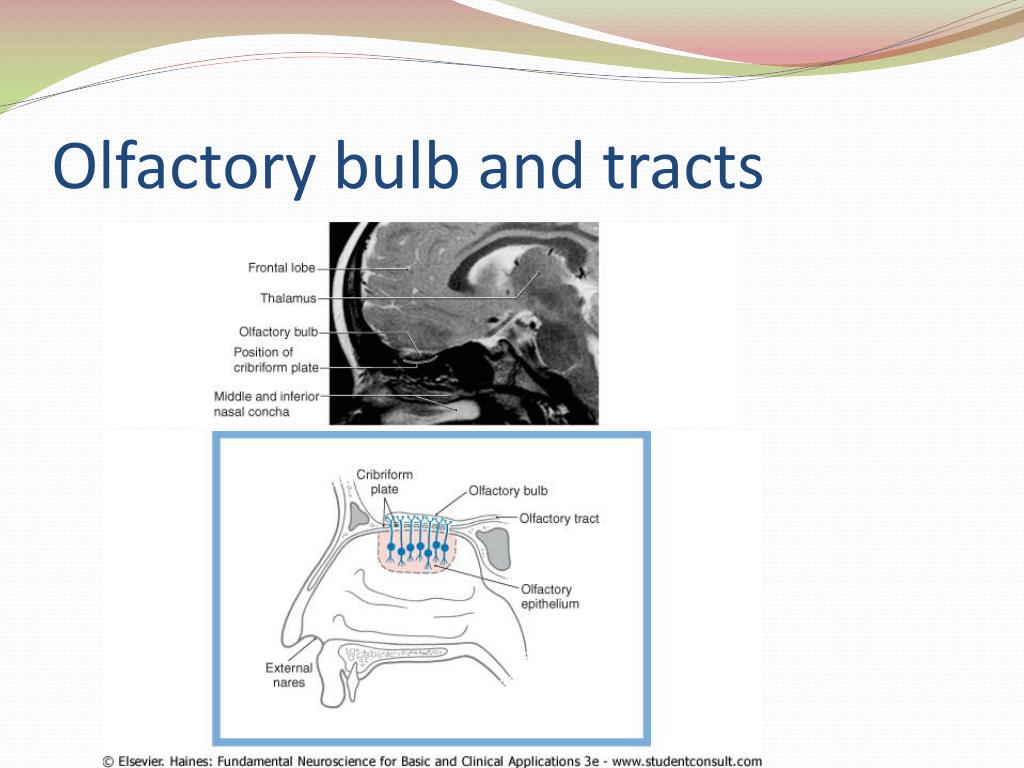 Olfactory bulb and tracts

Frontal lobe
Thalamus
Olfactory bulb
Position of cribriform plate
Middle and inferior nasal concha

Cribriform plate
Olfactory bulb
Olfactory tract
Olfactory epithelium
External nares

© Elsevier. Haines: Fundamental Neuroscience for Basic and Clinical Applications 3e - www.studentconsult.com